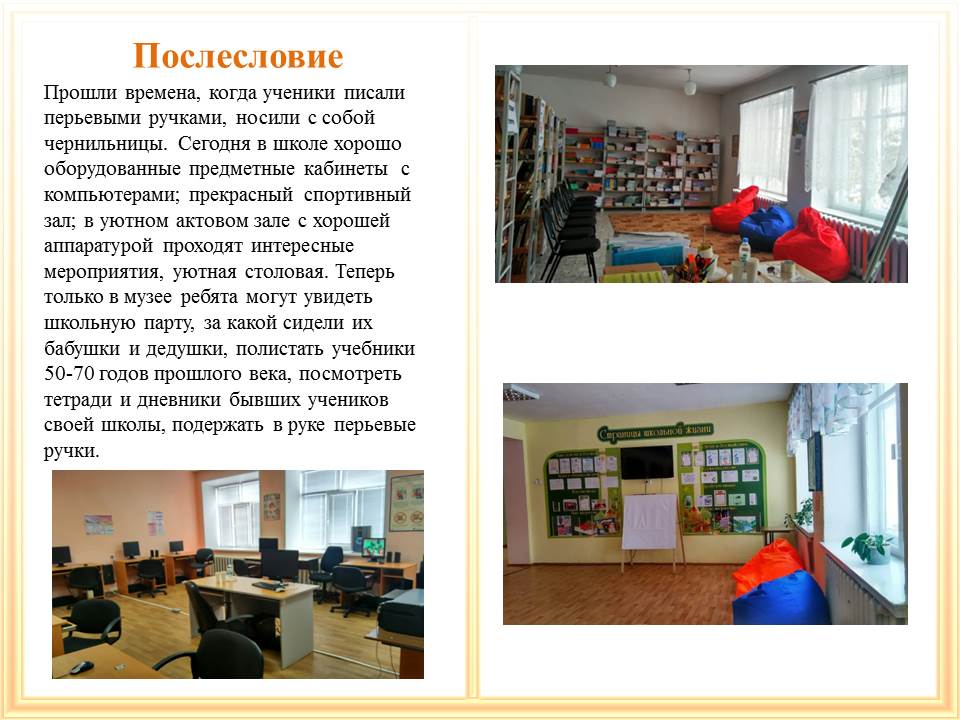 Послесловие

Прошли времена, когда ученики писали перьевыми ручками, носили с собой чернильницы. Сегодня в школе хорошо оборудованные предметные кабинеты с компьютерами; прекрасный спортивный зал; в уютном актовом зале с хорошей аппаратурой проходят интересные мероприятия, уютная столовая. Теперь только в музее ребята могут увидеть школьную парту, за какой сидели их бабушки и дедушки, полистать учебники 50-70 годов прошлого века, посмотреть тетради и дневники бывших учеников своей школы, подержать в руке перьевые ручки.

Страницы школьной жизни